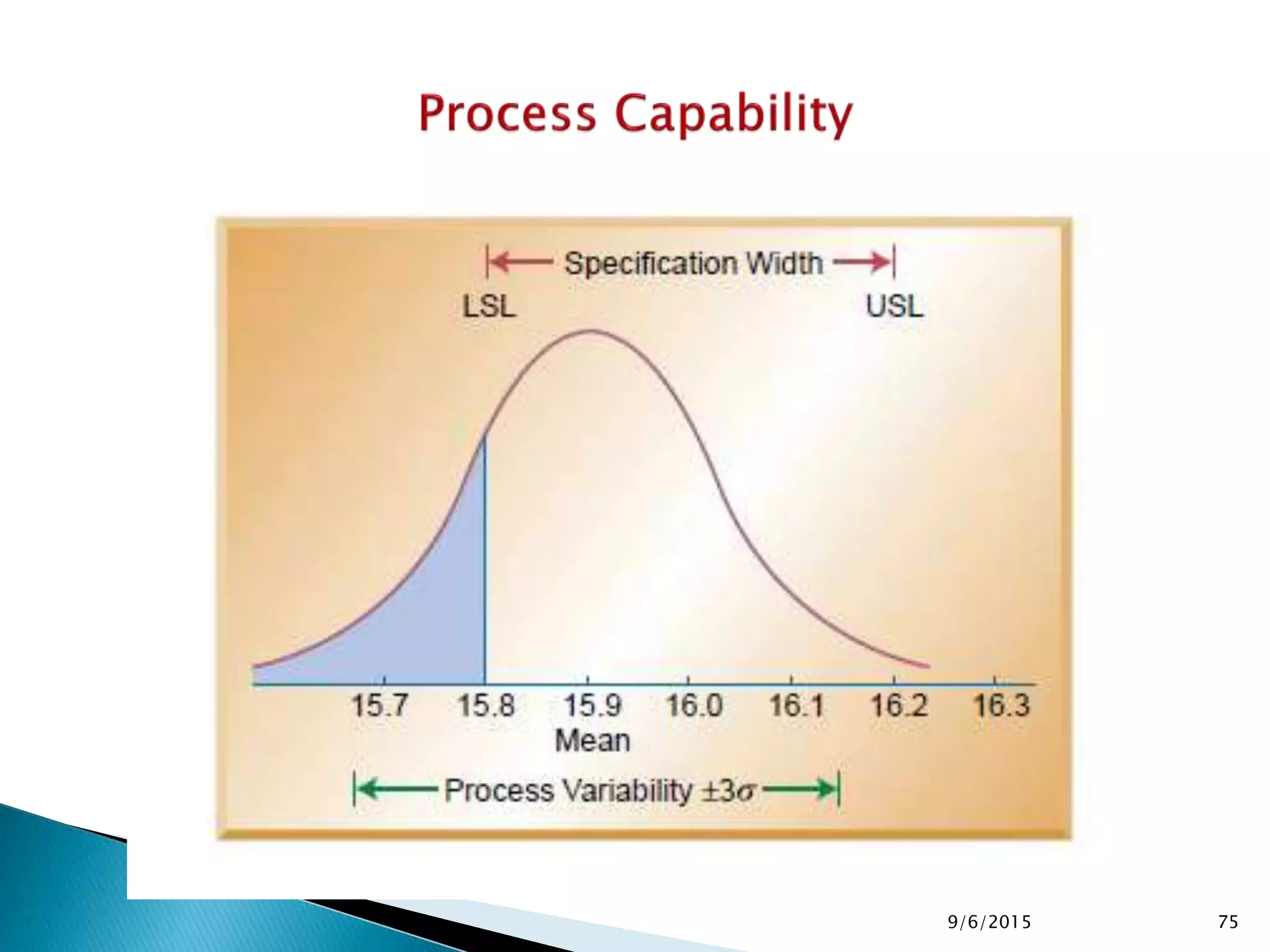 Process Capability

Specification Width

LSL

USL

15.7 15.8 15.9 16.0 16.1 16.2 16.3

Mean

Process Variability $\pm 3\sigma$

9/6/2015

75